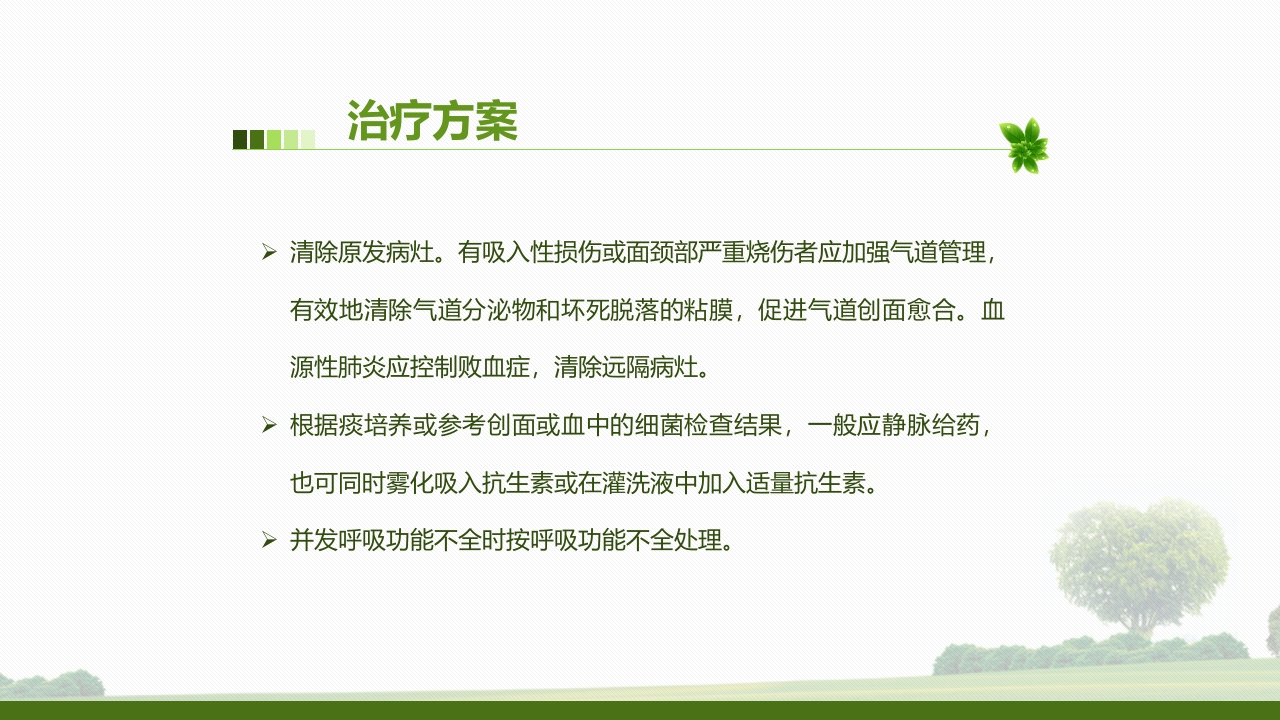 治疗方案

➢ 清除原发病灶。有吸入性损伤或面颈部严重烧伤者应加强气道管理，有效地清除气道分泌物和坏死脱落的粘膜，促进气道创面愈合。血源性肺炎应控制败血症，清除远隔病灶。

➢ 根据痰培养或参考创面或血中的细菌检查结果，一般应静脉给药，也可同时雾化吸入抗生素或在灌洗液中加入适量抗生素。

➢ 并发呼吸功能不全时按呼吸功能不全处理。